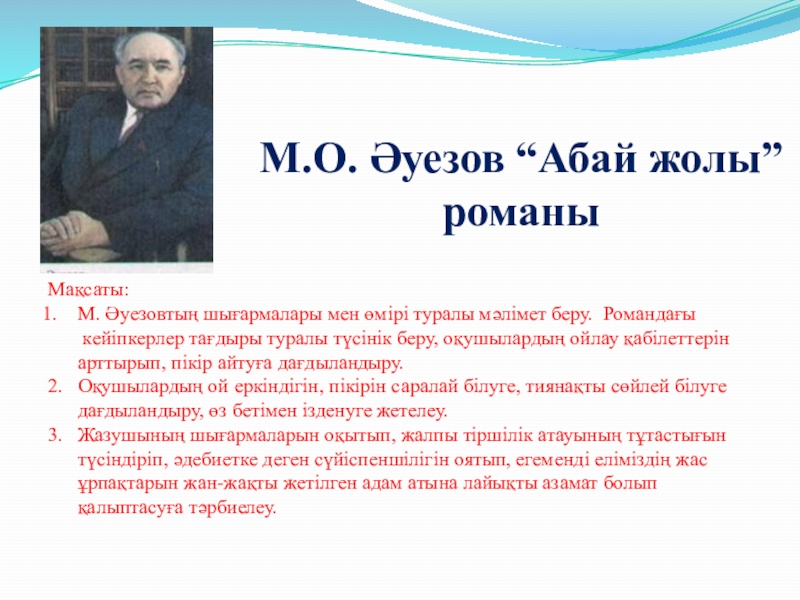 М.О. Әуезов “Абай жолы” романы

Мақсаты:
1. М. Әуезовтың шығармалары мен өмірі туралы мәлімет беру. Романдағы кейіпкерлер тағдыры туралы түсінік беру, оқушылардың ойлау қабілеттерін арттырып, пікір айтуға дағдыландыру.
2. Оқушылардың ой еркіндігін, пікірін саралай білуге, тиянақты сөйлей білуге дағдыландыру, өз бетімен ізденуге жетелеу.
3. Жазушының шығармаларын оқытып, жалпы тіршілік атауының тұтастығын түсіндіріп, әдебиетке деген сүйіспеншілігін оятып, егеменді еліміздің жас ұрпақтарын жан-жақты жетілген адам атына лайықты азамат болып қалыптасуға тәрбиелеу.